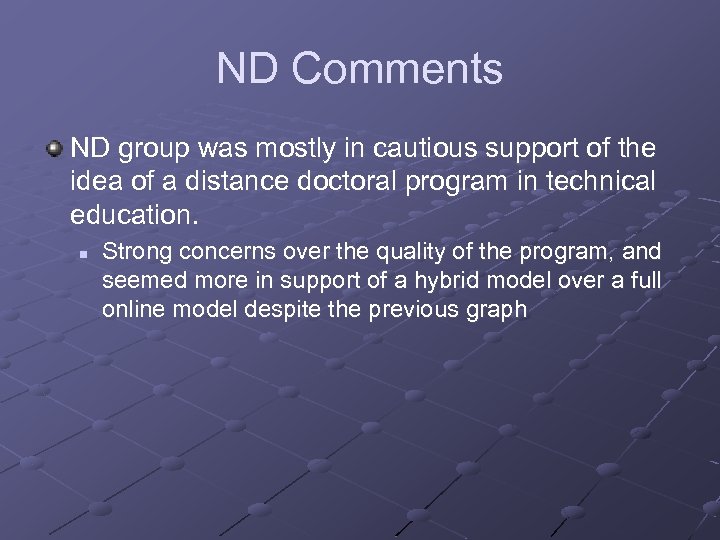 ND Comments

ND group was mostly in cautious support of the idea of a distance doctoral program in technical education.

Strong concerns over the quality of the program, and seemed more in support of a hybrid model over a full online model despite the previous graph